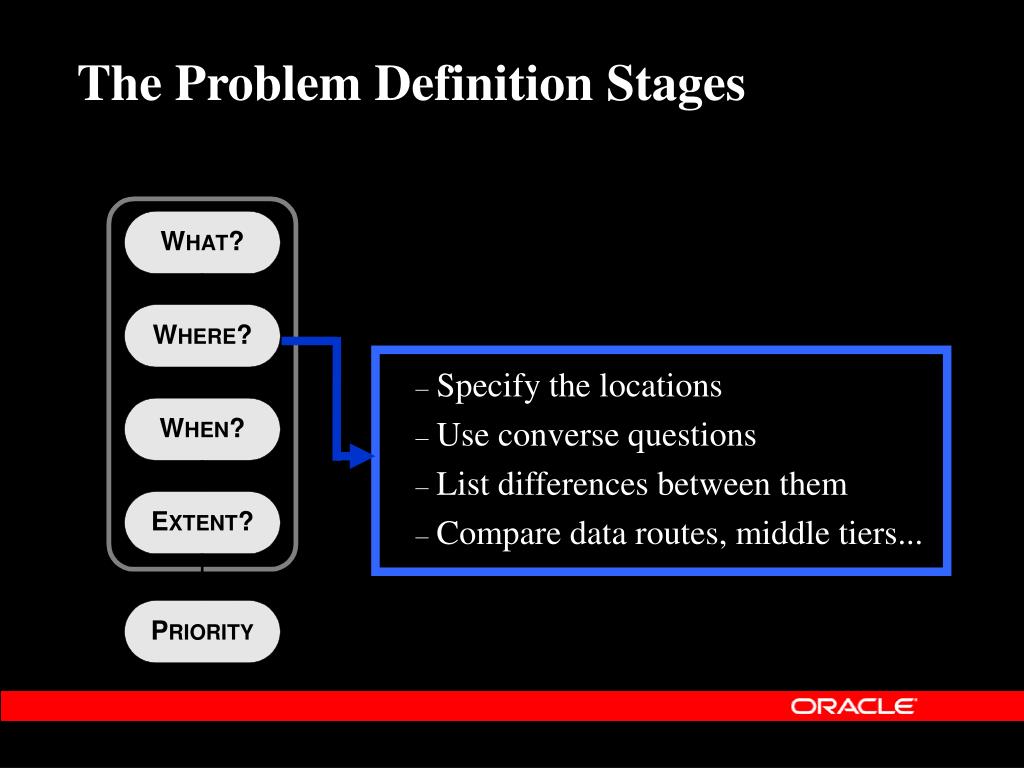 The Problem Definition Stages

WHAT?

WHERE?

WHEN?

EXTENT?

PRIORITY

– Specify the locations
– Use converse questions
– List differences between them
– Compare data routes, middle tiers...

ORACLE